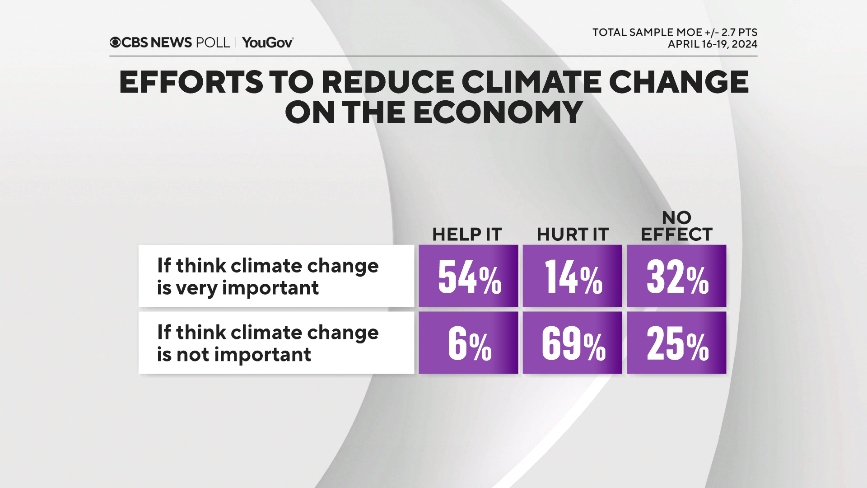 CBS NEWS POLL | YouGov

TOTAL SAMPLE MOE +/- 2.7 PTS
APRIL 16-19, 2024

EFFORTS TO REDUCE CLIMATE CHANGE ON THE ECONOMY

| | HELP IT | HURT IT | NO EFFECT |
|---|---|---|---|
| If think climate change is very important | 54% | 14% | 32% |
| If think climate change is not important | 6% | 69% | 25% |